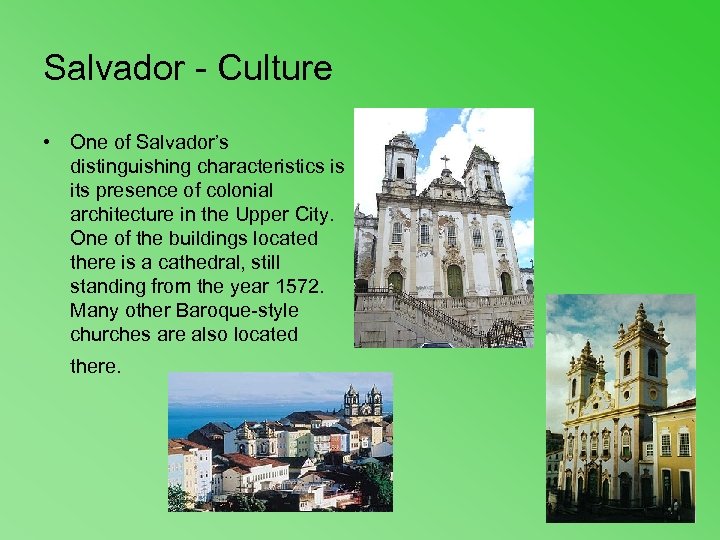 Salvador - Culture

• One of Salvador's distinguishing characteristics is its presence of colonial architecture in the Upper City. One of the buildings located there is a cathedral, still standing from the year 1572. Many other Baroque-style churches are also located there.